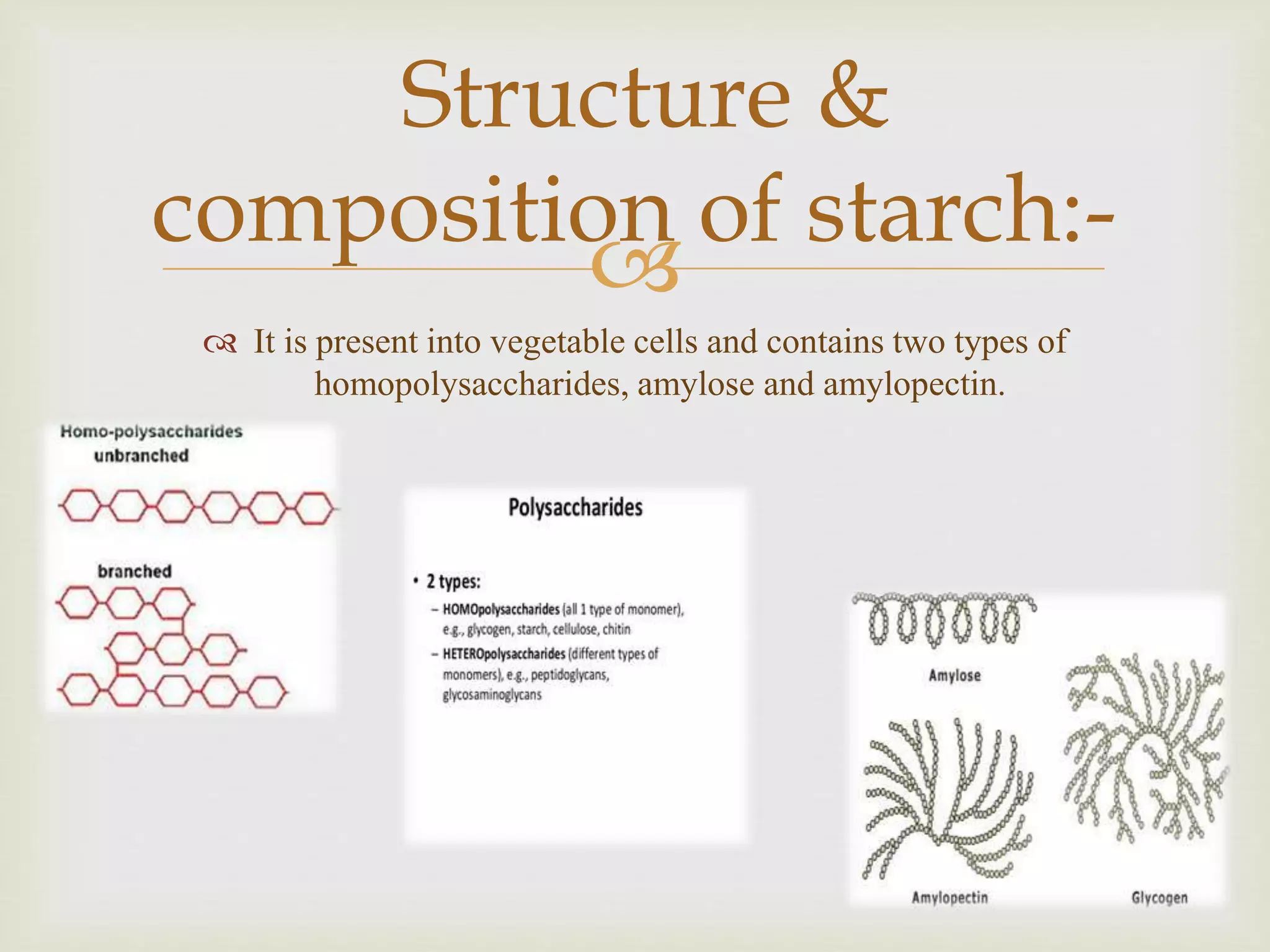 Structure & composition of starch:-

It is present into vegetable cells and contains two types of homopolysaccharides, amylose and amylopectin.

Homo-polysaccharides
unbranched

branched

Polysaccharides

• 2 types:
– HOMOpolysaccharides (all 1 type of monomer), e.g., glycogen, starch, cellulose, chitin
– HETEROpolysaccharides (different types of monomers), e.g., peptidoglycans, glycosaminoglycans

Amylose

Amylopectin

Glycogen